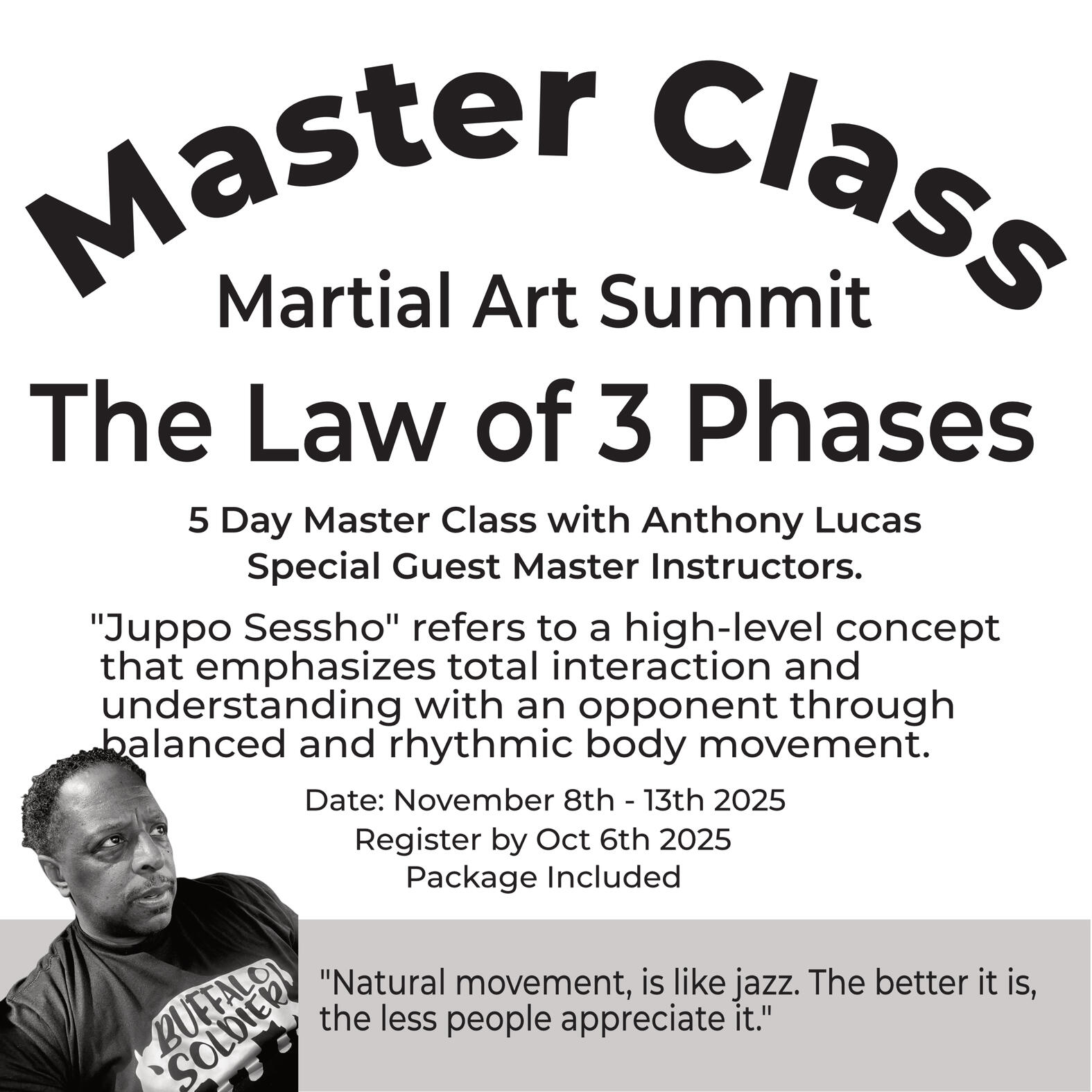 Master Class

Martial Art Summit

The Law of 3 Phases

5 Day Master Class with Anthony Lucas
Special Guest Master Instructors.

"Juppo Sessho" refers to a high-level concept that emphasizes total interaction and understanding with an opponent through balanced and rhythmic body movement.

Date: November 8th - 13th 2025
Register by Oct 6th 2025
Package Included

BUFFALO SOLDIER

"Natural movement, is like jazz. The better it is, the less people appreciate it."